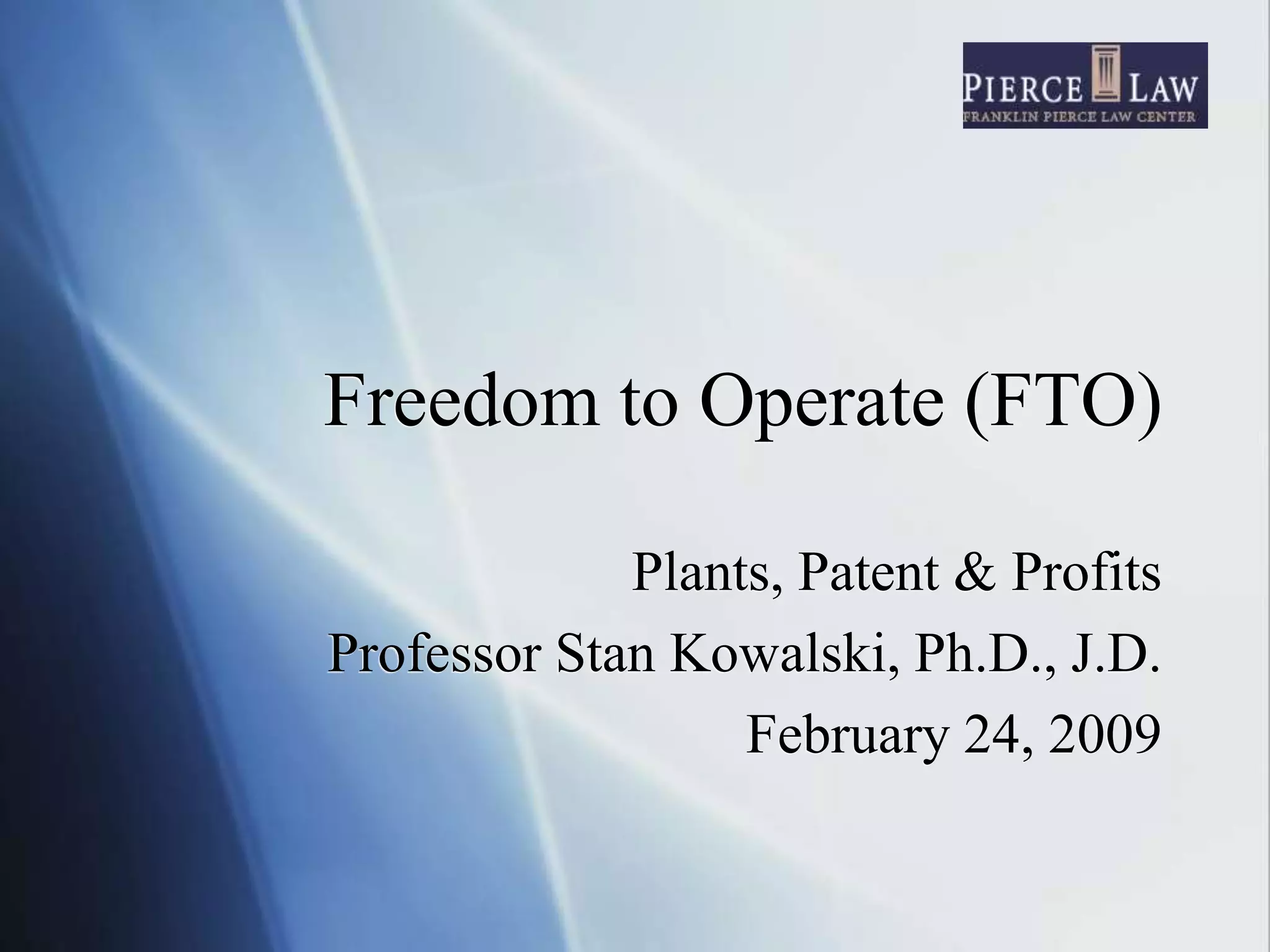 PIERCE LAW
FRANKLIN PIERCE LAW CENTER

Freedom to Operate (FTO)

Plants, Patent & Profits
Professor Stan Kowalski, Ph.D., J.D.
February 24, 2009